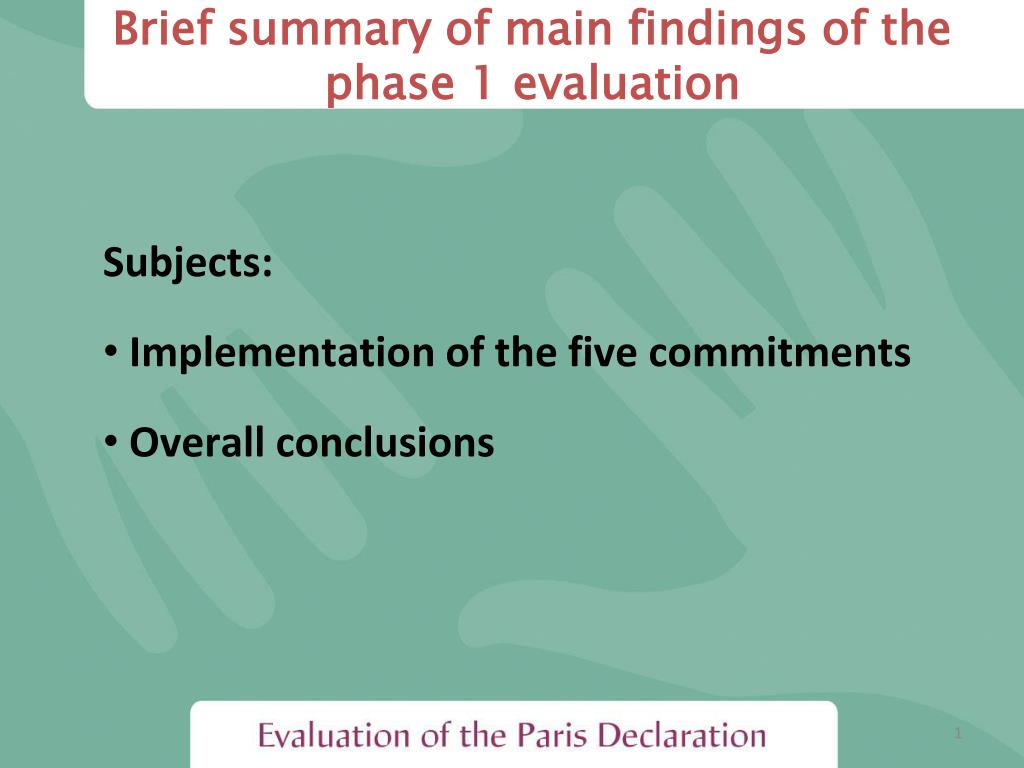 Brief summary of main findings of the phase 1 evaluation

Subjects:

• Implementation of the five commitments

• Overall conclusions

Evaluation of the Paris Declaration

1